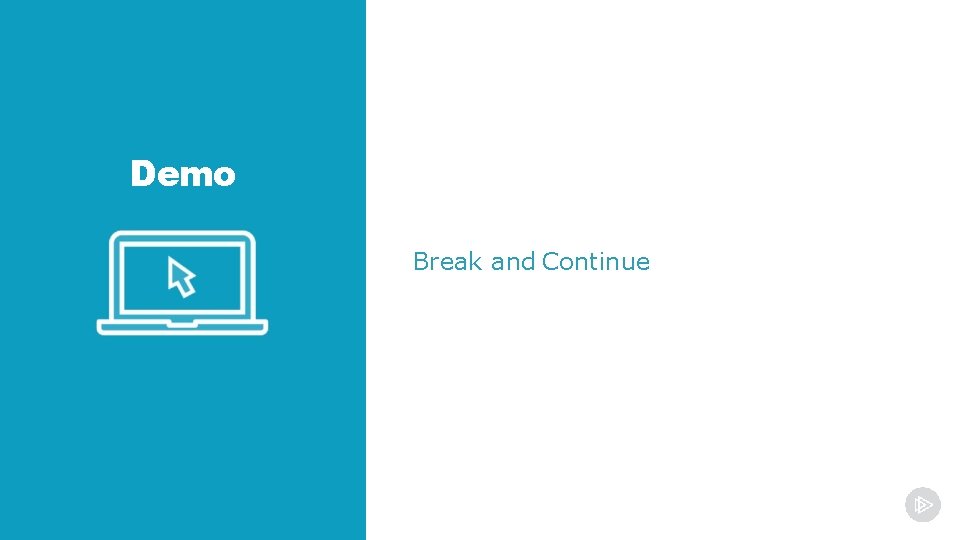 Demo

Break and Continue